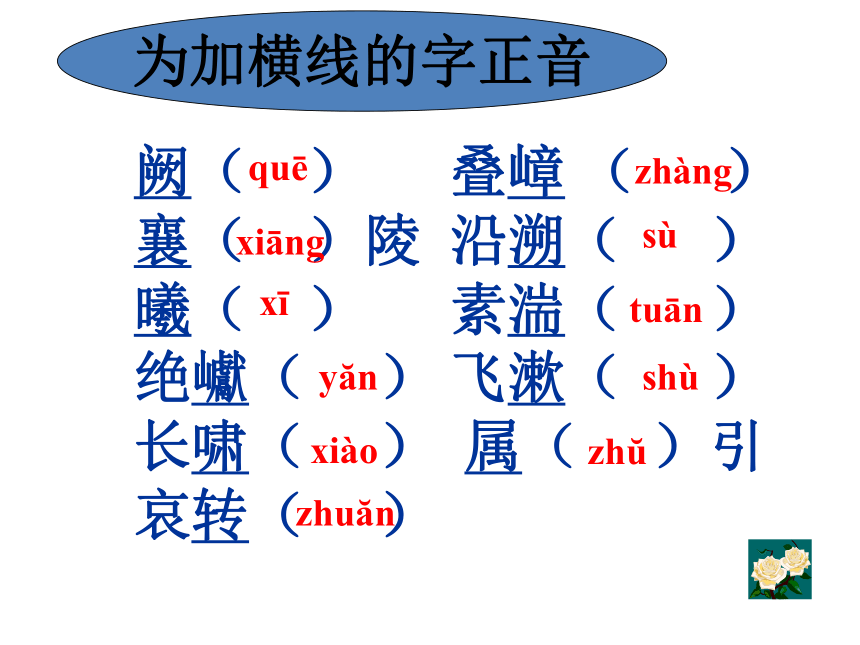 为加横线的字正音

阙（quē）
襄（xiāng）陵
曦（xī）
绝巘（yǎn）
长啸（xiào）
哀转（zhuǎn）

叠嶂（zhàng）
沿溯（sù）
素湍（tuān）
飞漱（shù）
属（zhǔ）引